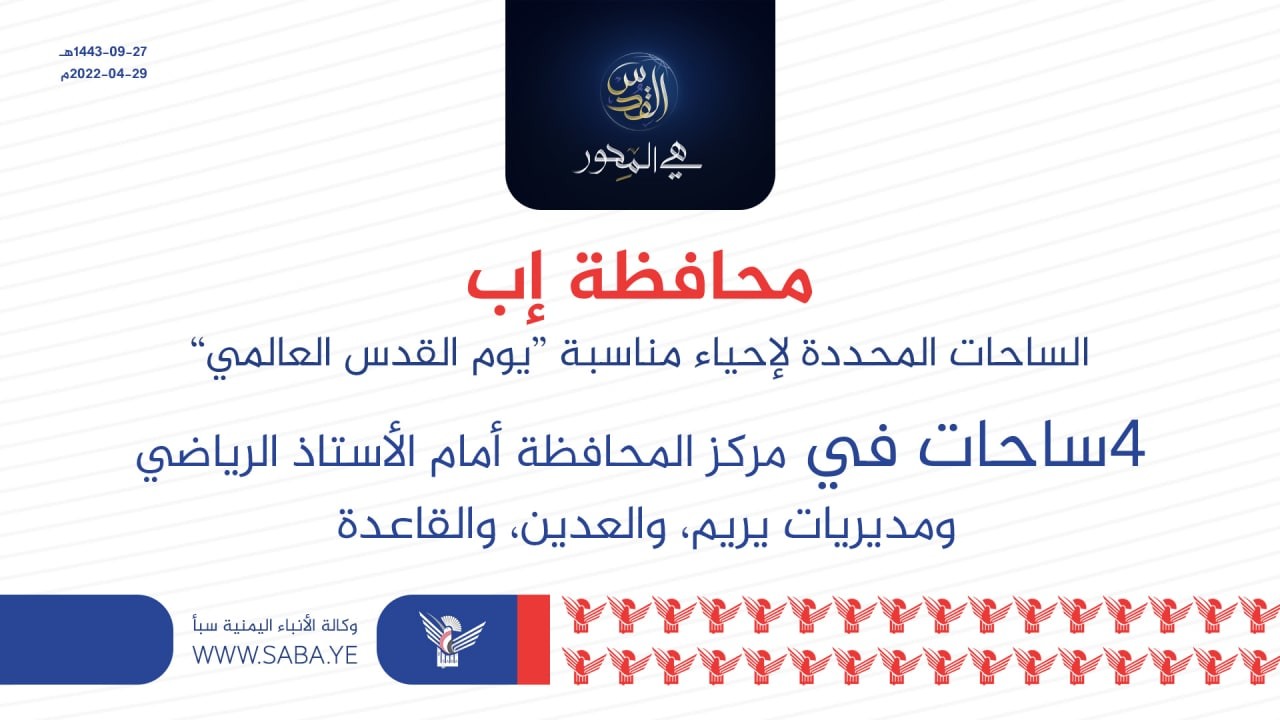 27-09-1443هـ
29-04-2022م

القدس
هي المحور

محافظة إب

الساحات المحددة لإحياء مناسبة "يوم القدس العالمي"

4ساحات في مركز المحافظة أمام الأستاذ الرياضي ومديريات يريم، والعدين، والقاعدة

وكالة الأنباء اليمنية سبأ
WWW.SABA.YE